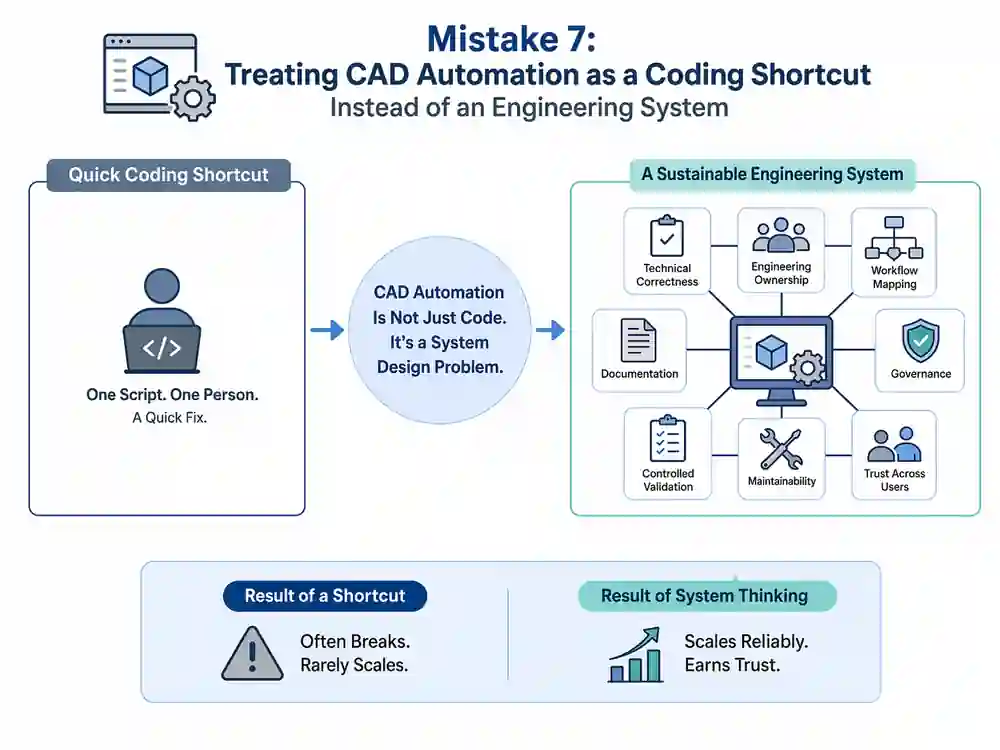 Mistake 7:
Treating CAD Automation as a Coding Shortcut
Instead of an Engineering System

Quick Coding Shortcut

</>

One Script. One Person.
A Quick Fix.

CAD Automation Is Not Just Code. It's a System Design Problem.

A Sustainable Engineering System

Technical Correctness

Engineering Ownership

Workflow Mapping

Documentation

Governance

Controlled Validation

Maintainability

Trust Across Users

Result of a Shortcut

Often Breaks.
Rarely Scales.

Result of System Thinking

Scales Reliably.
Earns Trust.